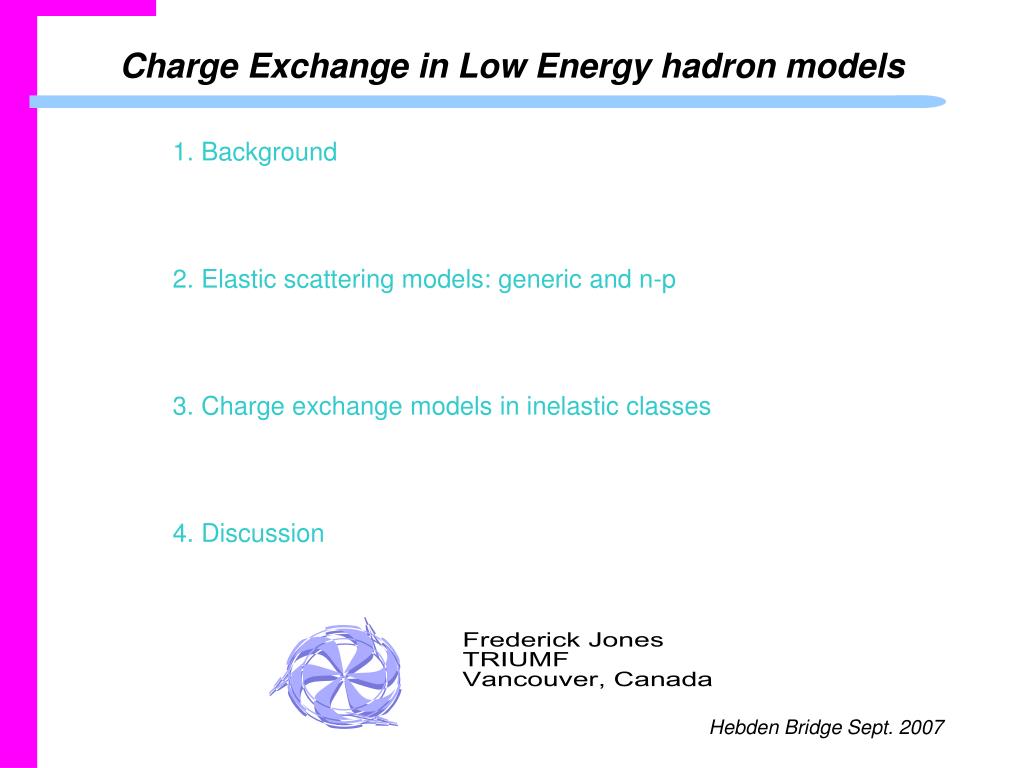 Charge Exchange in Low Energy hadron models

1. Background

2. Elastic scattering models: generic and n-p

3. Charge exchange models in inelastic classes

4. Discussion

Frederick Jones
TRIUMF
Vancouver, Canada

Hebden Bridge Sept. 2007